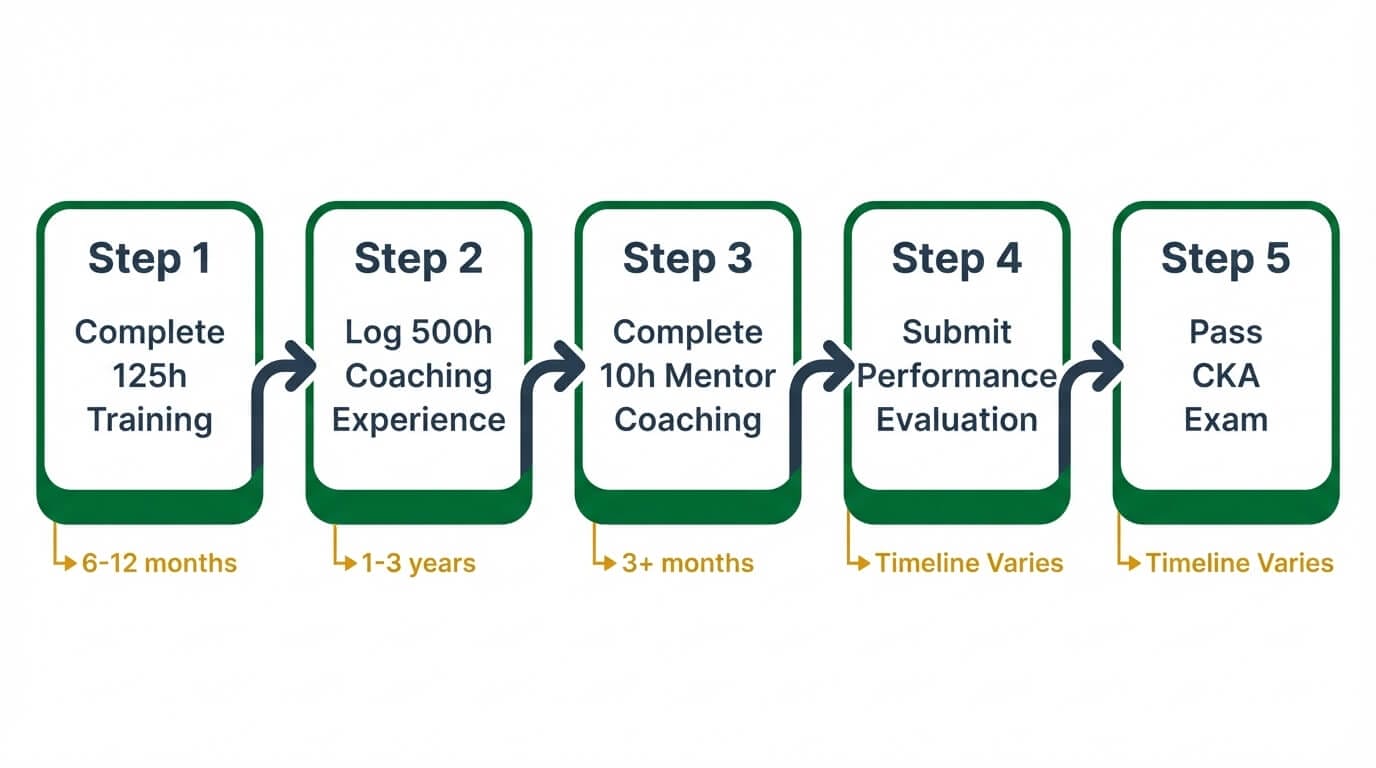 Step 1
Complete 125h Training
6-12 months

Step 2
Log 500h Coaching Experience
1-3 years

Step 3
Complete 10h Mentor Coaching
3+ months

Step 4
Submit Performance Evaluation
Timeline Varies

Step 5
Pass CKA Exam
Timeline Varies